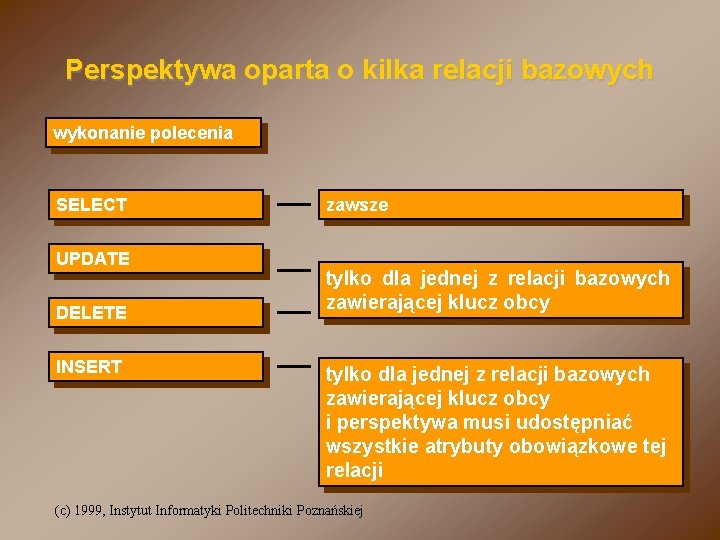 Perspektywa oparta o kilka relacji bazowych

wykonanie polecenia

SELECT

zawsze

UPDATE

DELETE

tylko dla jednej z relacji bazowych zawierającej klucz obcy

INSERT

tylko dla jednej z relacji bazowych zawierającej klucz obcy
i perspektywa musi udostępniać wszystkie atrybuty obowiązkowe tej relacji

(c) 1999, Instytut Informatyki Politechniki Poznańskiej